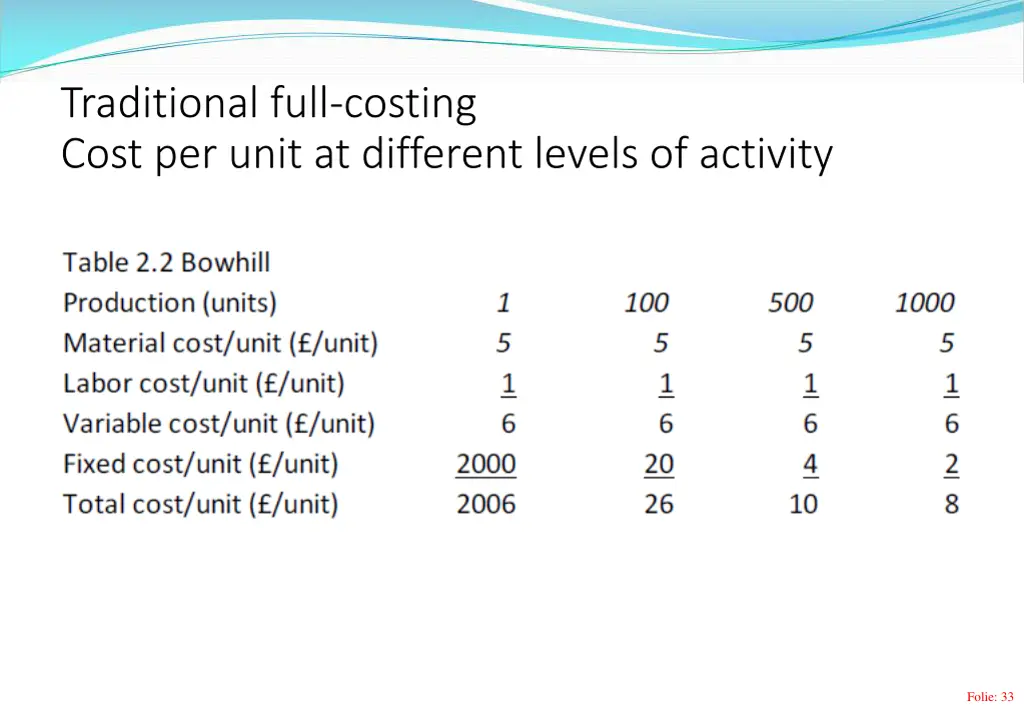 Traditional full-costing
Cost per unit at different levels of activity

Table 2.2 Bowhill

| Production (units) | 1 | 100 | 500 | 1000 |
|---|---|---|---|---|
| Material cost/unit (£/unit) | 5 | 5 | 5 | 5 |
| Labor cost/unit (£/unit) | 1 | 1 | 1 | 1 |
| Variable cost/unit (£/unit) | 6 | 6 | 6 | 6 |
| Fixed cost/unit (£/unit) | 2000 | 20 | 4 | 2 |
| Total cost/unit (£/unit) | 2006 | 26 | 10 | 8 |

Folie: 33